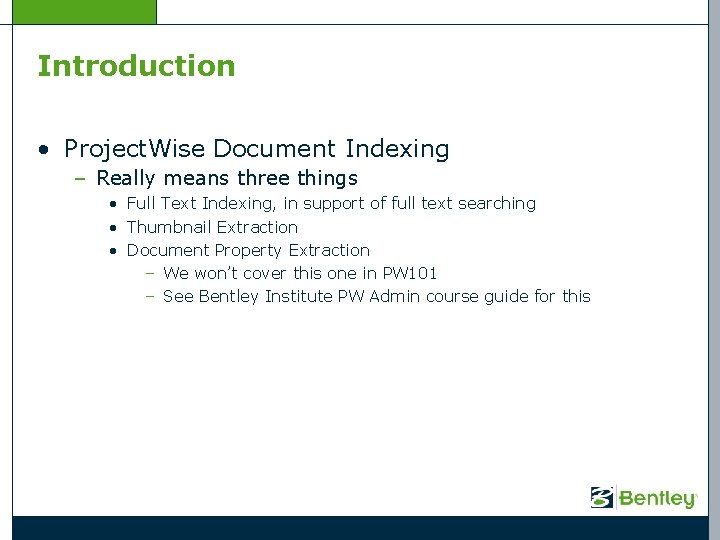 Introduction

• ProjectWise Document Indexing
  – Really means three things
    • Full Text Indexing, in support of full text searching
    • Thumbnail Extraction
    • Document Property Extraction
      – We won't cover this one in PW101
      – See Bentley Institute PW Admin course guide for this

Bentley